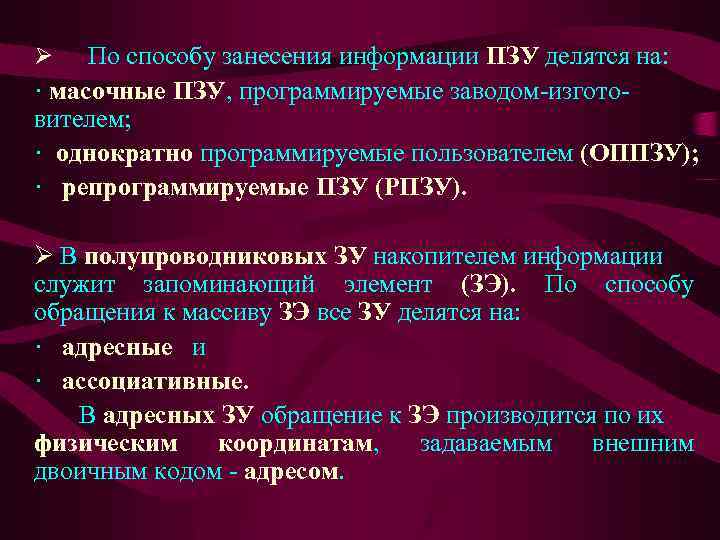 ➢ По способу занесения информации ПЗУ делятся на:
· масочные ПЗУ, программируемые заводом-изготовителем;
· однократно программируемые пользователем (ОППЗУ);
· репрограммируемые ПЗУ (РПЗУ).

➢ В полупроводниковых ЗУ накопителем информации служит запоминающий элемент (ЗЭ). По способу обращения к массиву ЗЭ все ЗУ делятся на:
· адресные и
· ассоциативные.

В адресных ЗУ обращение к ЗЭ производится по их физическим координатам, задаваемым внешним двоичным кодом - адресом.